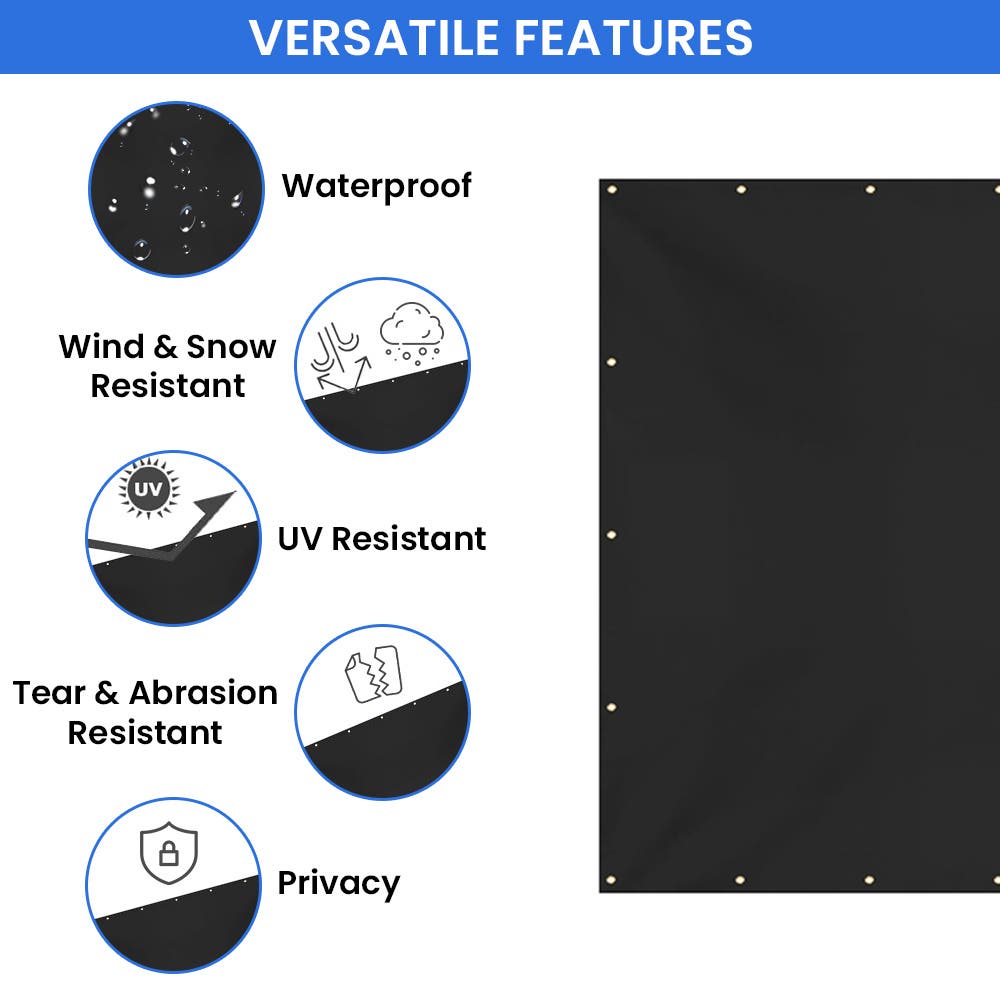 VERSATILE FEATURES

Waterproof

Wind & Snow Resistant

UV

UV Resistant

Tear & Abrasion Resistant

Privacy